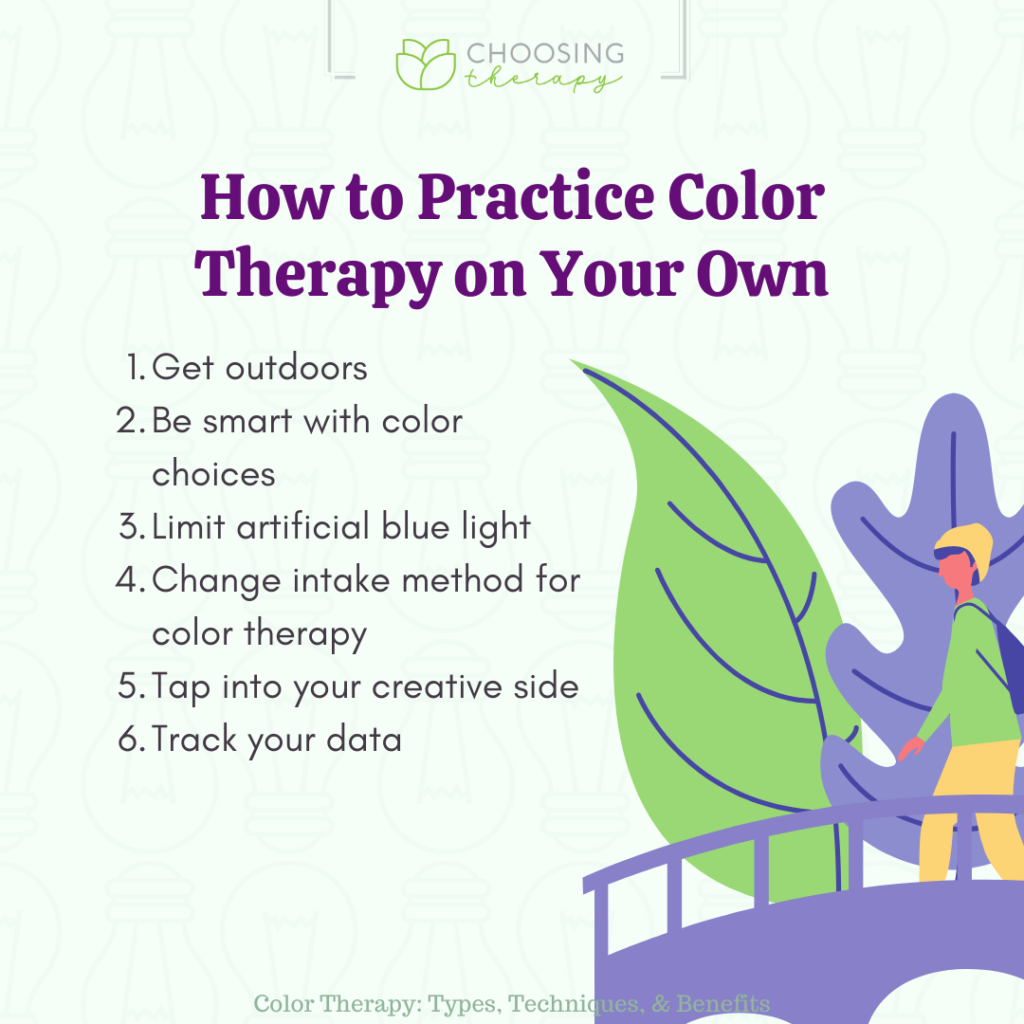 CHOOSING therapy

How to Practice Color Therapy on Your Own

1. Get outdoors
2. Be smart with color choices
3. Limit artificial blue light
4. Change intake method for color therapy
5. Tap into your creative side
6. Track your data

Color Therapy: Types, Techniques, & Benefits